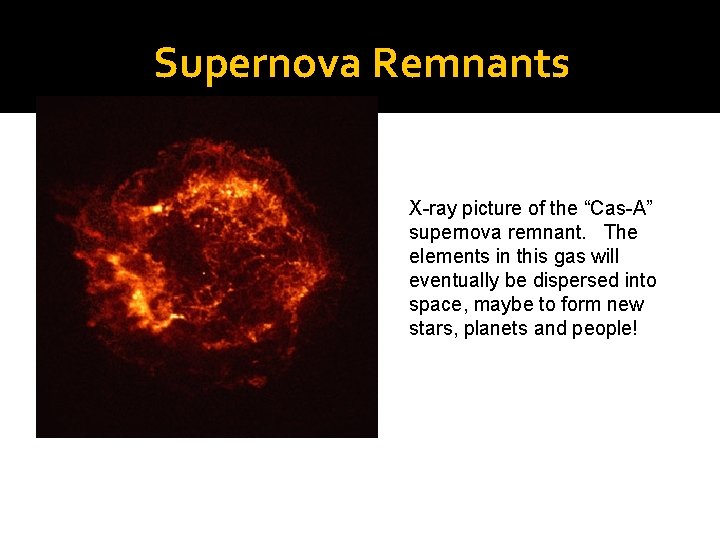 Supernova Remnants

X-ray picture of the “Cas-A” supernova remnant. The elements in this gas will eventually be dispersed into space, maybe to form new stars, planets and people!